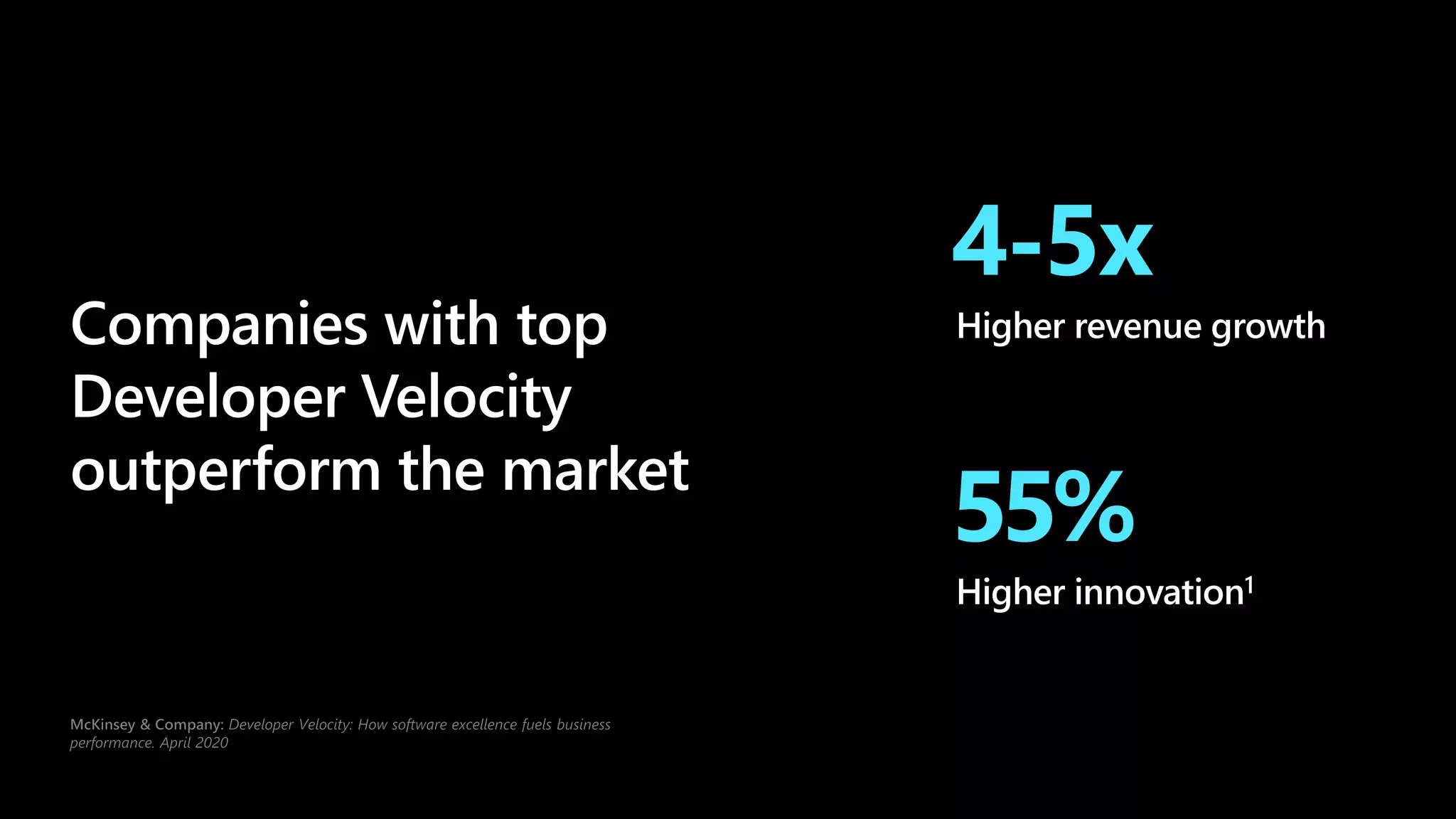 Companies with top Developer Velocity outperform the market

4-5x
Higher revenue growth

55%
Higher innovation$^1$

McKinsey & Company: Developer Velocity: How software excellence fuels business performance. April 2020